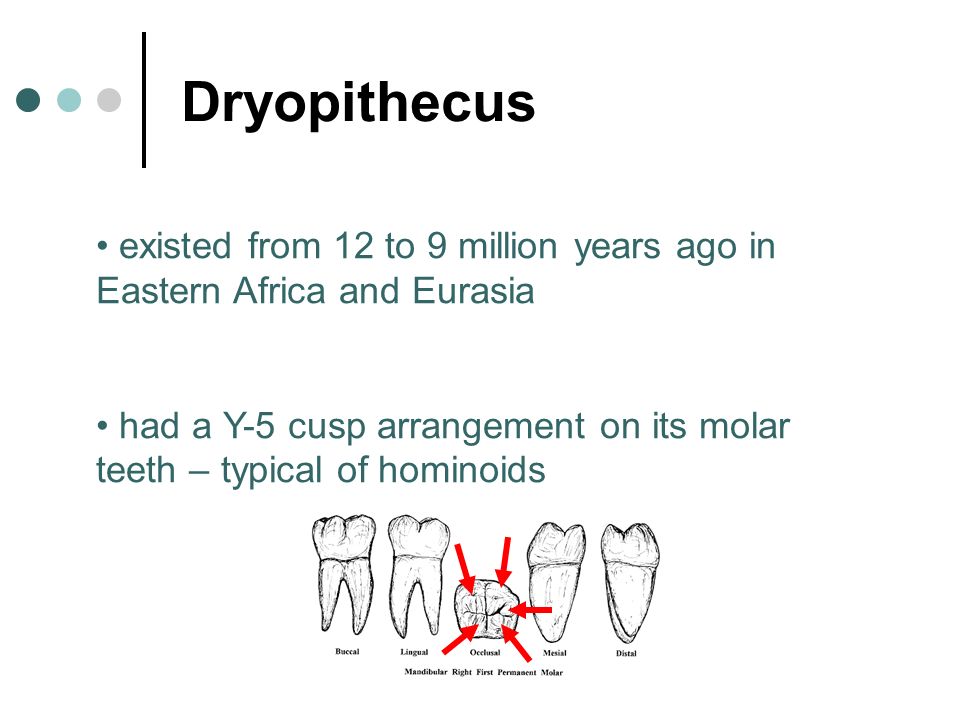 Dryopithecus

• existed from 12 to 9 million years ago in Eastern Africa and Eurasia

• had a Y-5 cusp arrangement on its molar teeth – typical of hominoids

Buccal Lingual Occlusal Mesial Distal

Mandibular Right First Permanent Molar